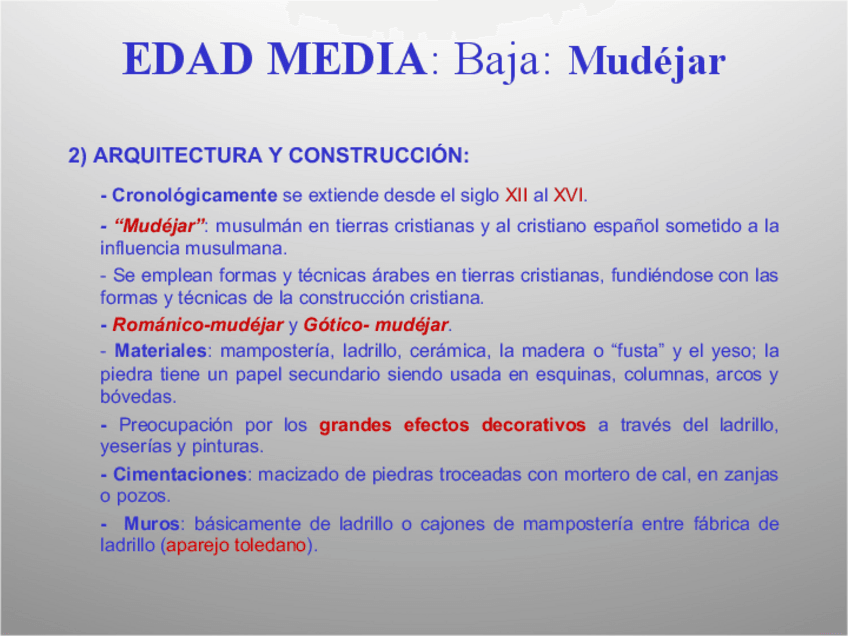 EDAD MEDIA: Baja: Mudéjar

2) ARQUITECTURA Y CONSTRUCCIÓN:

- Cronológicamente se extiende desde el siglo XII al XVI.

- “Mudéjar”: musulmán en tierras cristianas y al cristiano español sometido a la influencia musulmana.

- Se emplean formas y técnicas árabes en tierras cristianas, fundiéndose con las formas y técnicas de la construcción cristiana.

- Románico-mudéjar y Gótico- mudéjar.

- Materiales: mampostería, ladrillo, cerámica, la madera o “fusta” y el yeso; la piedra tiene un papel secundario siendo usada en esquinas, columnas, arcos y bóvedas.

- Preocupación por los grandes efectos decorativos a través del ladrillo, yeserías y pinturas.

- Cimentaciones: macizado de piedras troceadas con mortero de cal, en zanjas o pozos.

- Muros: básicamente de ladrillo o cajones de mampostería entre fábrica de ladrillo (aparejo toledano).